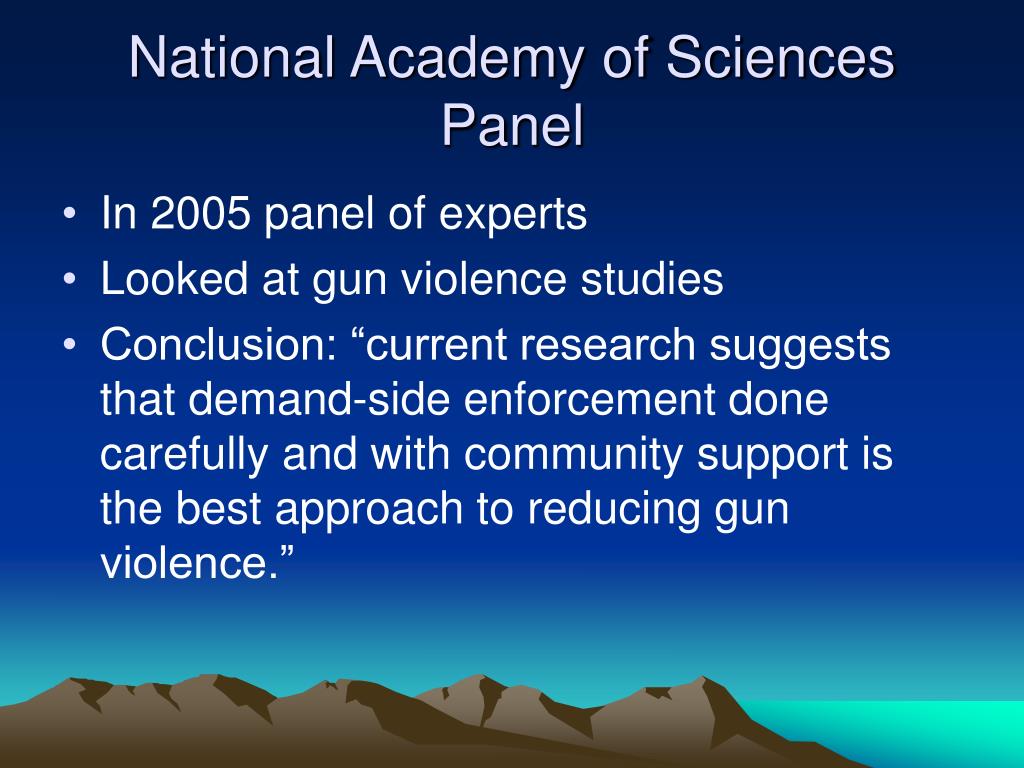 National Academy of Sciences Panel

• In 2005 panel of experts
• Looked at gun violence studies
• Conclusion: “current research suggests that demand-side enforcement done carefully and with community support is the best approach to reducing gun violence.”